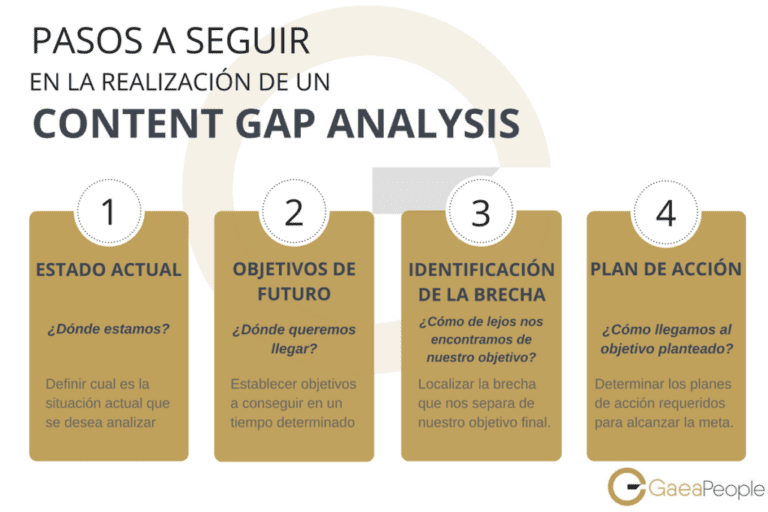 PASOS A SEGUIR
EN LA REALIZACIÓN DE UN
CONTENT GAP ANALYSIS

1
ESTADO ACTUAL
¿Dónde estamos?
Definir cual es la situación actual que se desea analizar

2
OBJETIVOS DE FUTURO
¿Dónde queremos llegar?
Establecer objetivos a conseguir en un tiempo determinado

3
IDENTIFICACIÓN DE LA BRECHA
¿Cómo de lejos nos encontramos de nuestro objetivo?
Localizar la brecha que nos separa de nuestro objetivo final.

4
PLAN DE ACCIÓN
¿Cómo llegamos al objetivo planteado?
Determinar los planes de acción requeridos para alcanzar la meta.

GaeaPeople